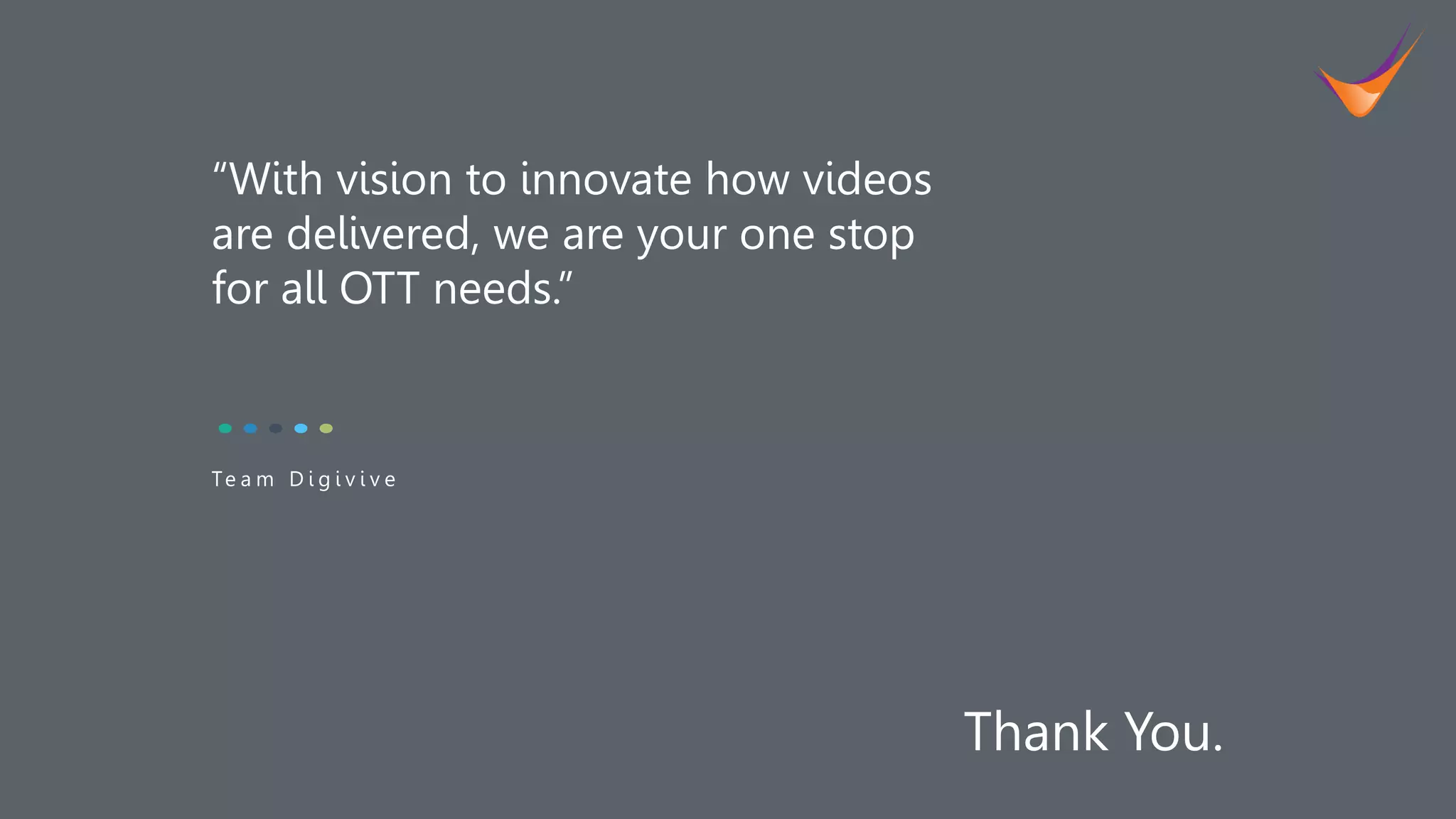 “With vision to innovate how videos are delivered, we are your one stop for all OTT needs.”

Team Digivive

Thank You.